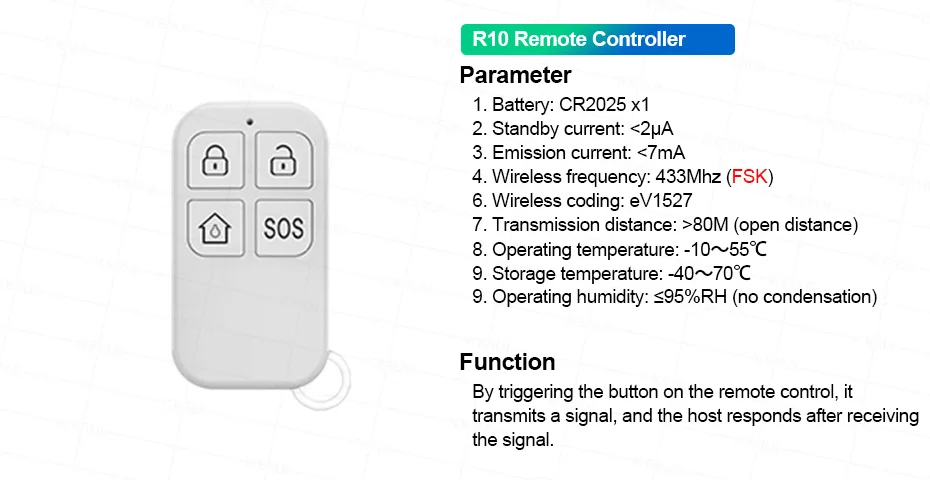 SOS

R10 Remote Controller

Parameter

1. Battery: CR2025 x1
2. Standby current: <2μA
3. Emission current: <7mA
4. Wireless frequency: 433Mhz (FSK)
6. Wireless coding: eV1527
7. Transmission distance: >80M (open distance)
8. Operating temperature: -10～55℃
9. Storage temperature: -40～70℃
9. Operating humidity: ≤95%RH (no condensation)

Function

By triggering the button on the remote control, it transmits a signal, and the host responds after receiving the signal.